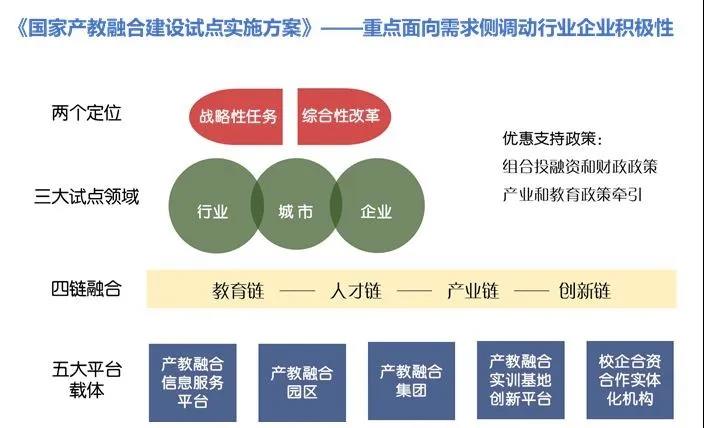 《国家产教融合建设试点实施方案》——重点面向需求侧调动行业企业积极性

两个定位

战略性任务

综合性改革

优惠支持政策：
组合投融资和财政政策
产业和教育政策牵引

三大试点领域

行业

城市

企业

四链融合

教育链 —— 人才链 —— 产业链 —— 创新链

五大平台载体

产教融合信息服务平台

产教融合园区

产教融合集团

产教融合实训基地创新平台

校企合资合作实体化机构